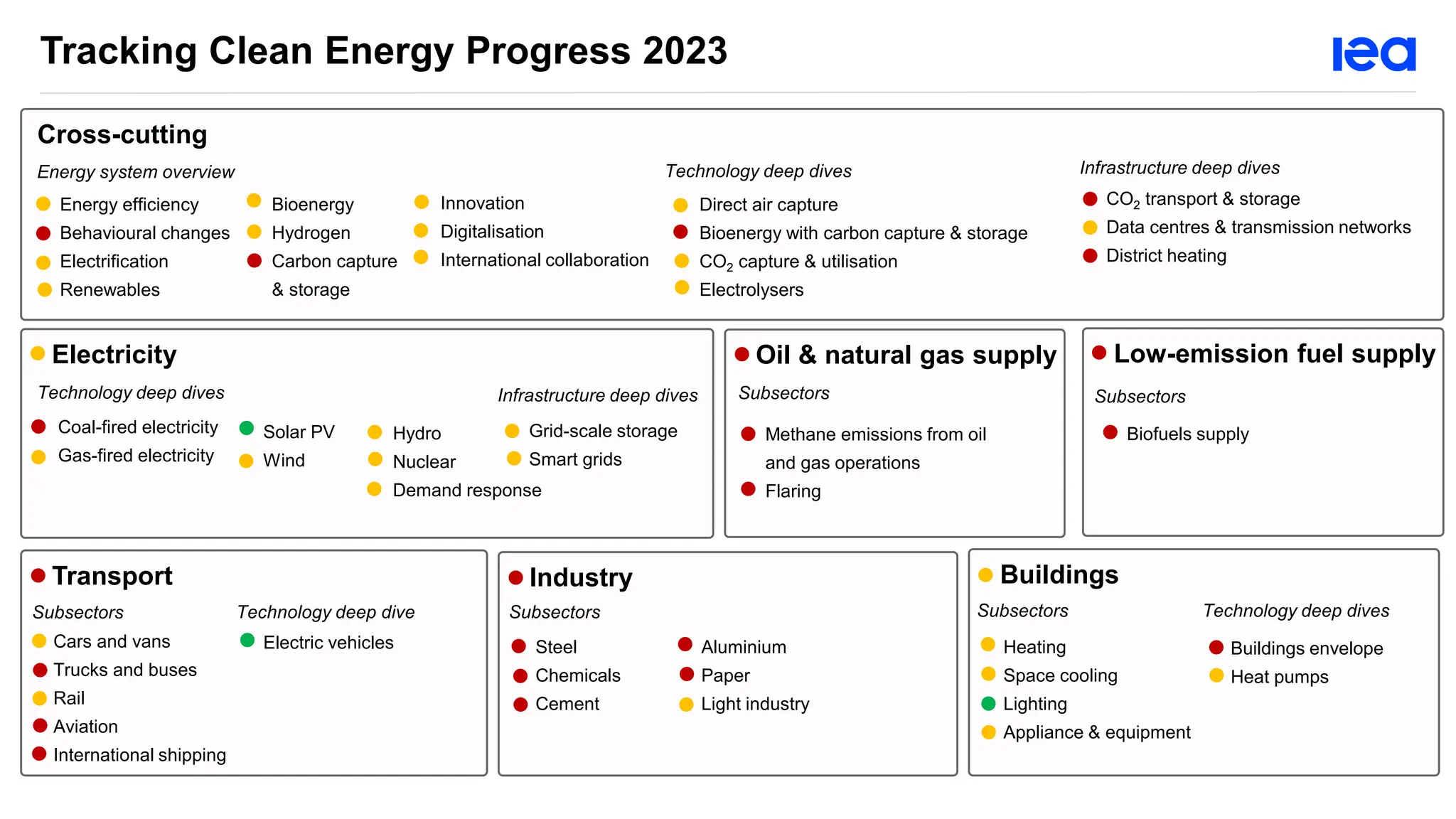 Tracking Clean Energy Progress 2023

iea

Cross-cutting

Energy system overview

Energy efficiency
Behavioural changes
Electrification
Renewables

Bioenergy
Hydrogen
Carbon capture & storage

Innovation
Digitalisation
International collaboration

Technology deep dives

Direct air capture
Bioenergy with carbon capture & storage
$CO_2$ capture & utilisation
Electrolysers

Infrastructure deep dives

$CO_2$ transport & storage
Data centres & transmission networks
District heating

Electricity

Technology deep dives

Coal-fired electricity
Gas-fired electricity

Solar PV
Wind

Hydro
Nuclear
Demand response

Infrastructure deep dives

Grid-scale storage
Smart grids

Oil & natural gas supply

Subsectors

Methane emissions from oil and gas operations
Flaring

Low-emission fuel supply

Subsectors

Biofuels supply

Transport

Subsectors

Cars and vans
Trucks and buses
Rail
Aviation
International shipping

Technology deep dive

Electric vehicles

Industry

Subsectors

Steel
Chemicals
Cement

Aluminium
Paper
Light industry

Buildings

Subsectors

Heating
Space cooling
Lighting
Appliance & equipment

Technology deep dives

Buildings envelope
Heat pumps